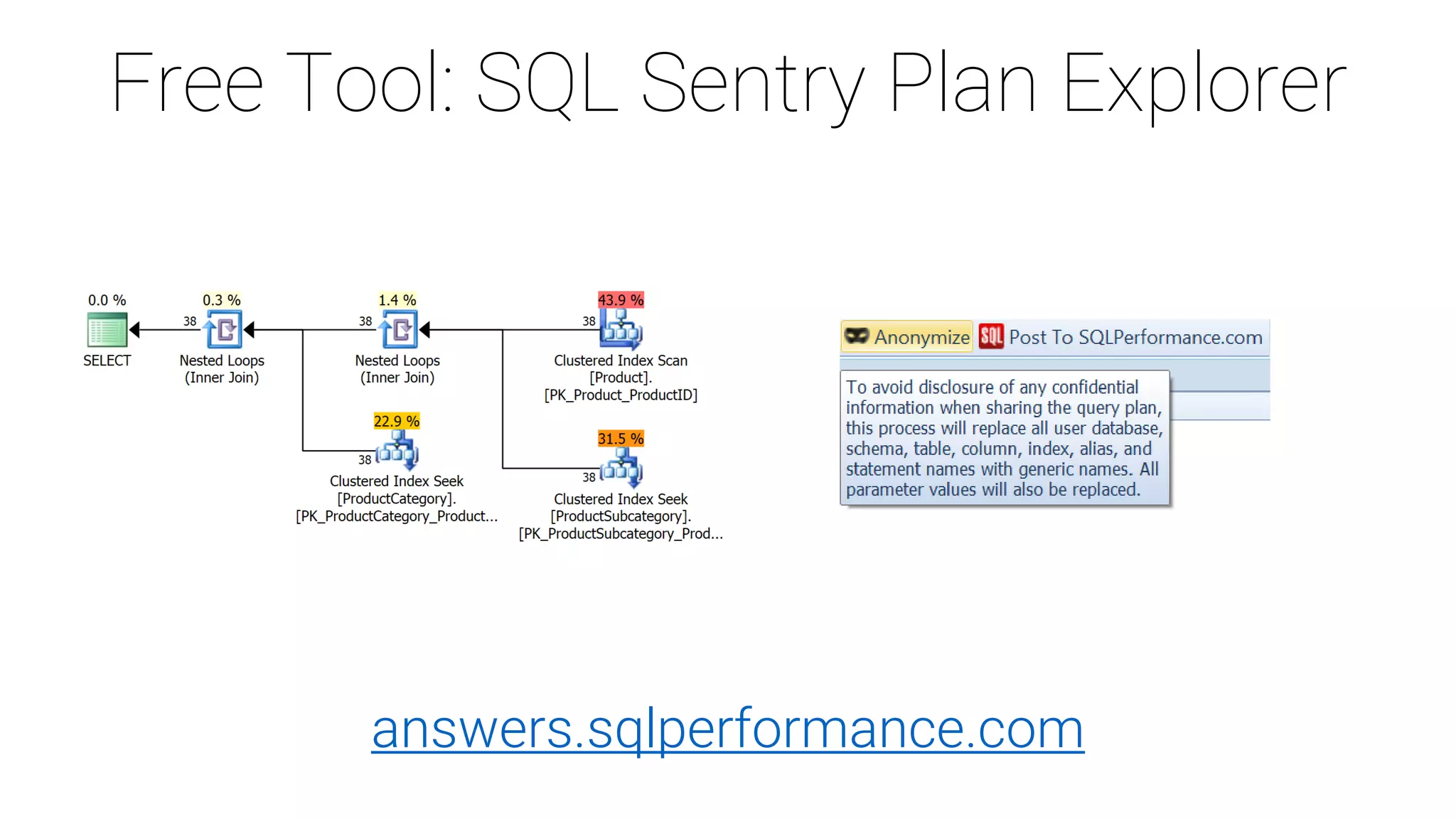 Free Tool: SQL Sentry Plan Explorer

0.0 %
SELECT

38

0.3 %
Nested Loops
(Inner Join)

38

1.4 %
Nested Loops
(Inner Join)

38

43.9 %
Clustered Index Scan
[Product].
[PK_Product_ProductID]

22.9 %
38
Clustered Index Seek
[ProductCategory].
[PK_ProductCategory_Product...

31.5 %
38
Clustered Index Seek
[ProductSubcategory].
[PK_ProductSubcategory_Prod...

Anonymize SQL Post To SQLPerformance.com

To avoid disclosure of any confidential information when sharing the query plan, this process will replace all user database, schema, table, column, index, alias, and statement names with generic names. All parameter values will also be replaced.

answers.sqlperformance.com